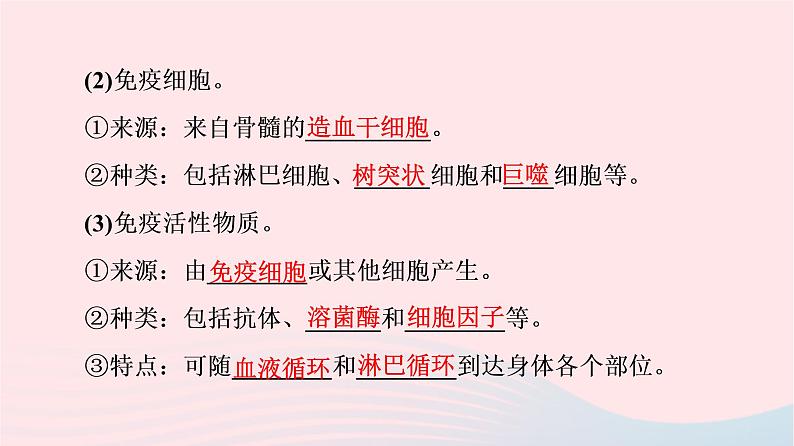 (2)免疫细胞。

①来源：来自骨髓的造血干细胞。

②种类：包括淋巴细胞、树突状细胞和巨噬细胞等。

(3)免疫活性物质。

①来源：由免疫细胞或其他细胞产生。

②种类：包括抗体、溶菌酶和细胞因子等。

③特点：可随血液循环和淋巴循环到达身体各个部位。